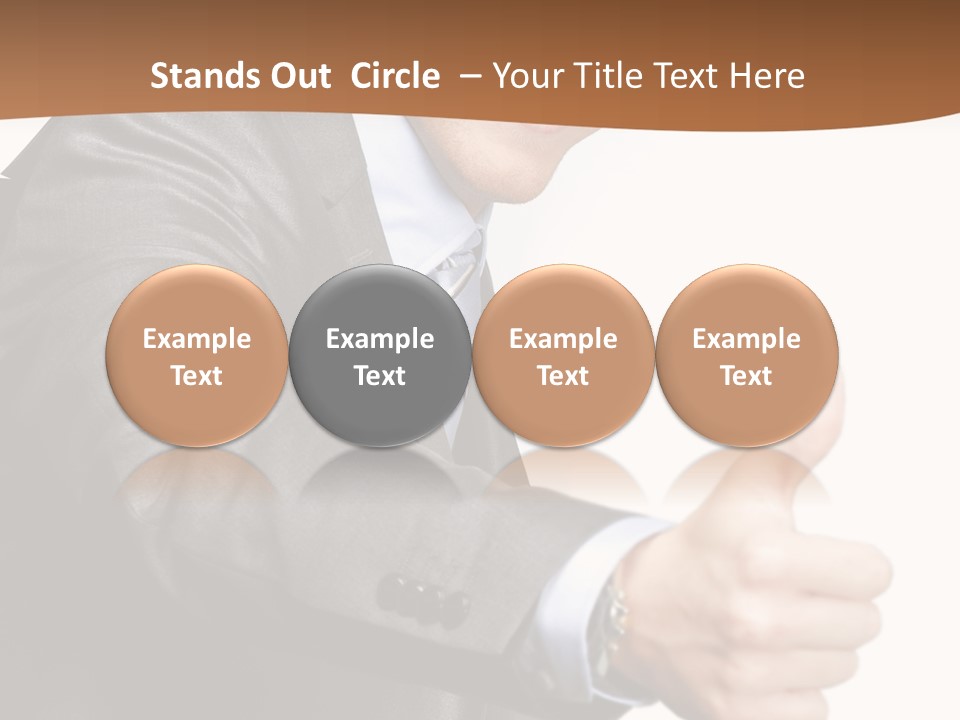 Stands Out Circle – Your Title Text Here

Example Text

Example Text

Example Text

Example Text